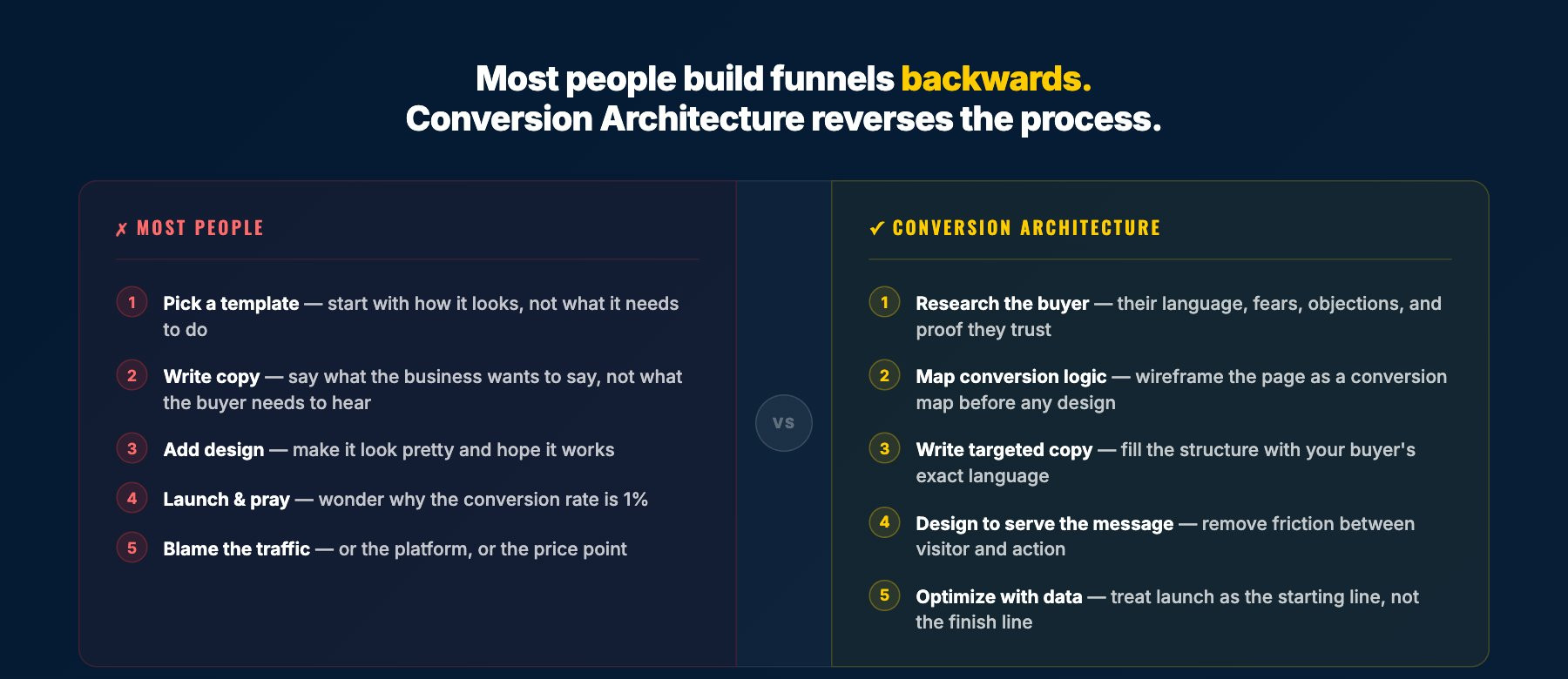 Most people build funnels backwards.
Conversion Architecture reverses the process.

✗ MOST PEOPLE

1 Pick a template — start with how it looks, not what it needs to do

2 Write copy — say what the business wants to say, not what the buyer needs to hear

3 Add design — make it look pretty and hope it works

4 Launch & pray — wonder why the conversion rate is 1%

5 Blame the traffic — or the platform, or the price point

VS

✓ CONVERSION ARCHITECTURE

1 Research the buyer — their language, fears, objections, and proof they trust

2 Map conversion logic — wireframe the page as a conversion map before any design

3 Write targeted copy — fill the structure with your buyer's exact language

4 Design to serve the message — remove friction between visitor and action

5 Optimize with data — treat launch as the starting line, not the finish line